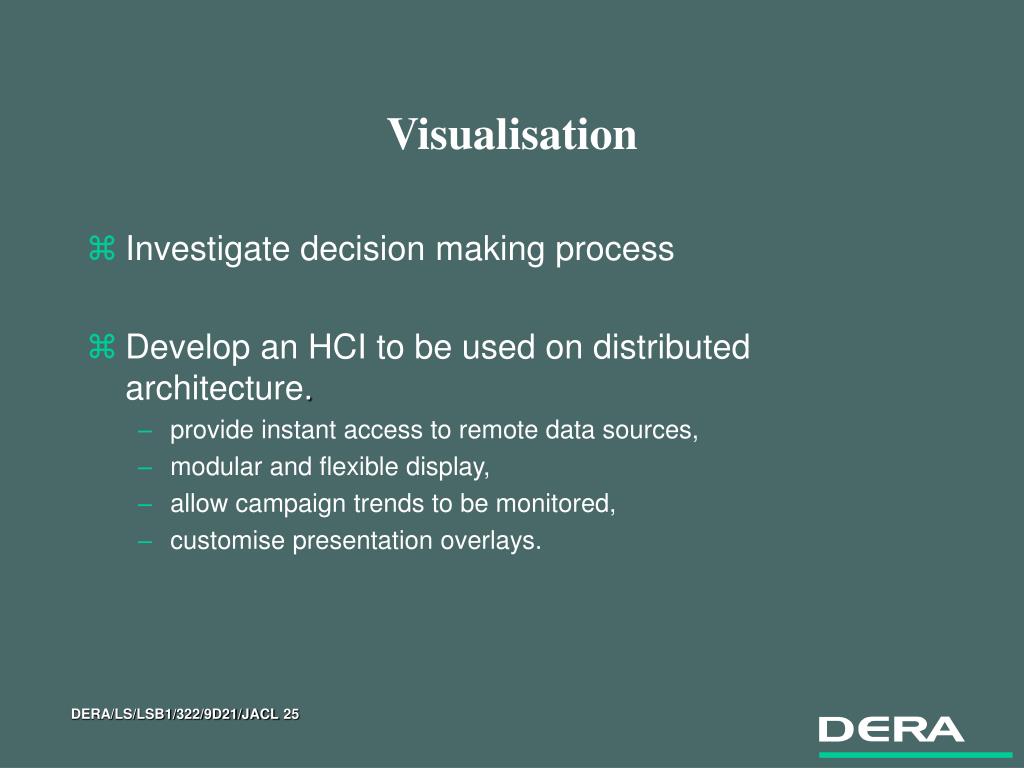 Visualisation

⌘ Investigate decision making process

⌘ Develop an HCI to be used on distributed architecture.

– provide instant access to remote data sources,
– modular and flexible display,
– allow campaign trends to be monitored,
– customise presentation overlays.

DERA/LS/LSB1/322/9D21/JACL 25

DERA